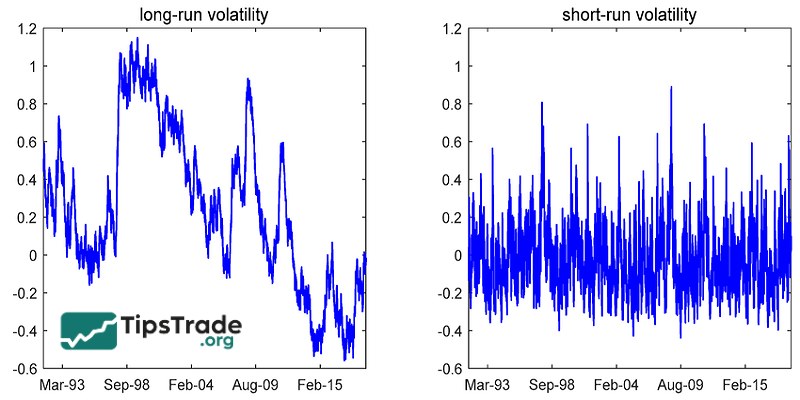 long-run volatility

1.2
1
0.8
0.6
0.4
0.2
0
-0.2
-0.4
-0.6

Mar-93 Sep-98 Feb-04 Aug-09 Feb-15

TipsTrade .org

short-run volatility

1.2
1
0.8
0.6
0.4
0.2
0
-0.2
-0.4
-0.6

Mar-93 Sep-98 Feb-04 Aug-09 Feb-15